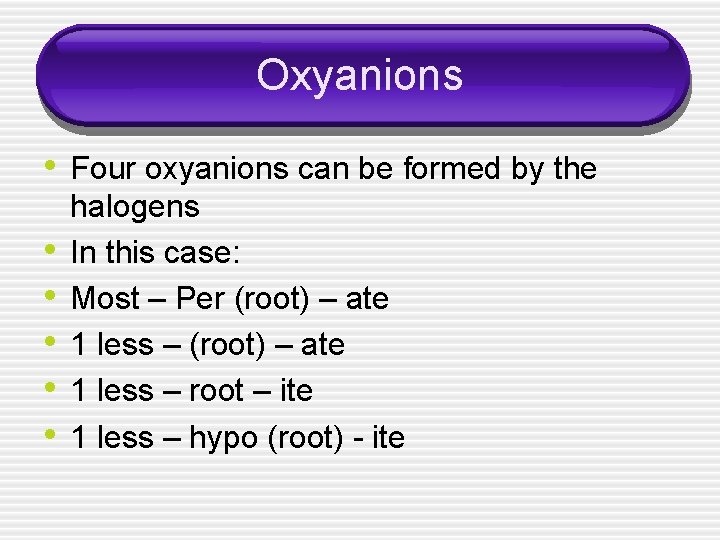 Oxyanions

• Four oxyanions can be formed by the halogens
• In this case:
• Most – Per (root) – ate
• 1 less – (root) – ate
• 1 less – root – ite
• 1 less – hypo (root) - ite